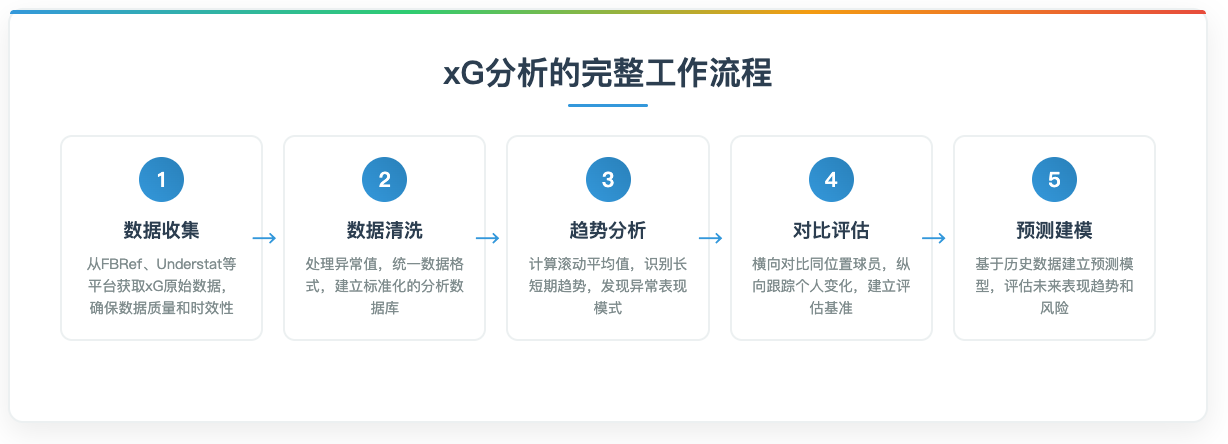 xG分析的完整工作流程

1
数据收集
从FBRef、Understat等平台获取xG原始数据，确保数据质量和时效性

→

2
数据清洗
处理异常值，统一数据格式，建立标准化的分析数据库

→

3
趋势分析
计算滚动平均值，识别长短期趋势，发现异常表现模式

→

4
对比评估
横向对比同位置球员，纵向跟踪个人变化，建立评估基准

→

5
预测建模
基于历史数据建立预测模型，评估未来表现趋势和风险